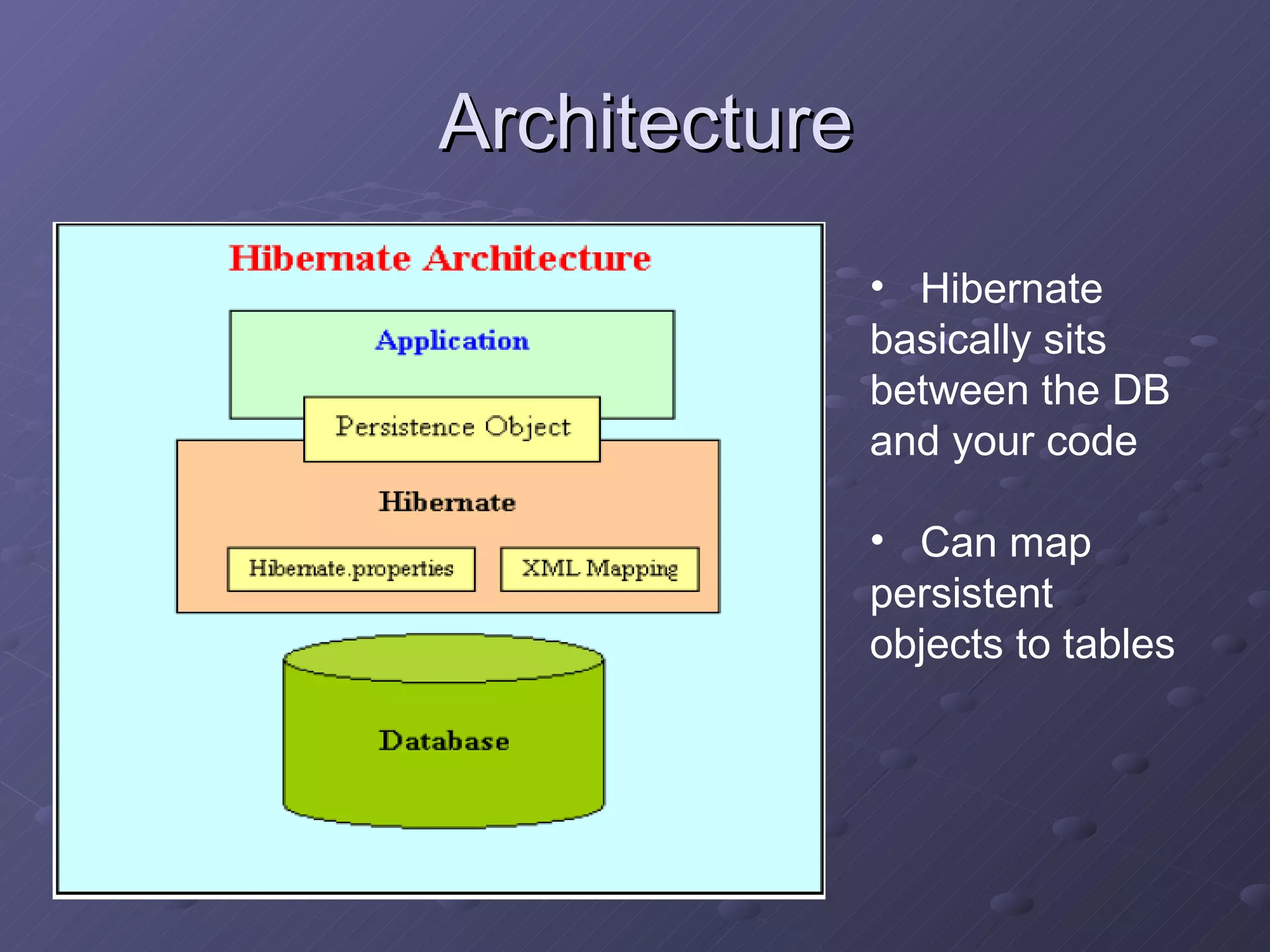 Architecture

Hibernate Architecture

Application

Persistence Object

Hibernate

Hibernate.properties

XML Mapping

Database

• Hibernate basically sits between the DB and your code

• Can map persistent objects to tables